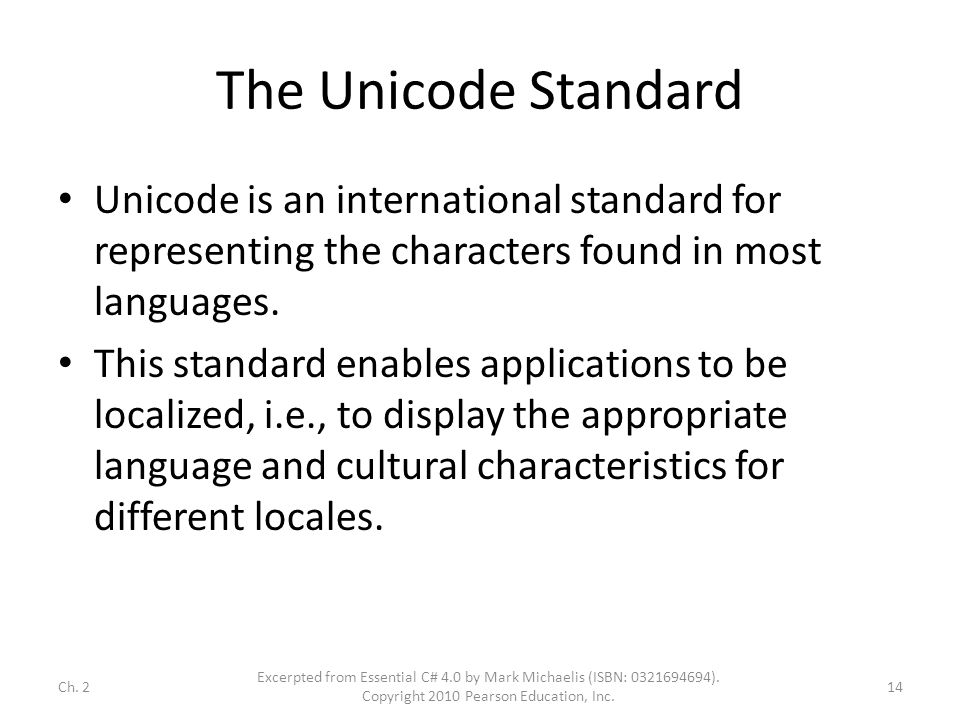 The Unicode Standard

• Unicode is an international standard for representing the characters found in most languages.

• This standard enables applications to be localized, i.e., to display the appropriate language and cultural characteristics for different locales.

Ch. 2

Excerpted from Essential C# 4.0 by Mark Michaelis (ISBN: 0321694694). Copyright 2010 Pearson Education, Inc.

14